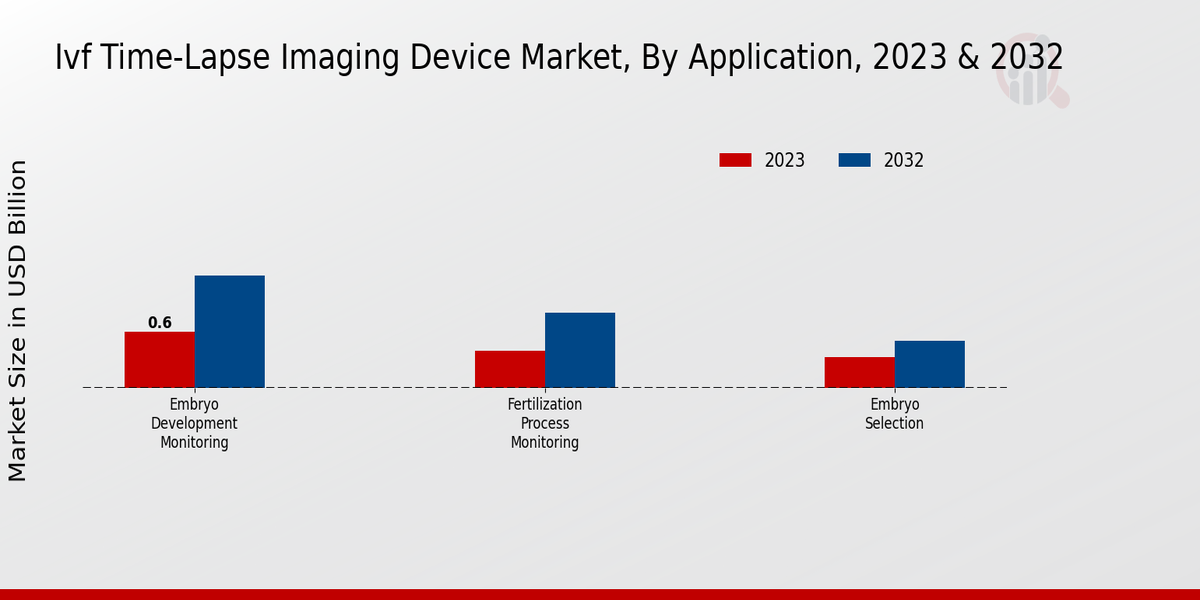 Ivf Time-Lapse Imaging Device Market, By Application, 2023 & 2032

2023
2032

Market Size in USD Billion

0.6

Embryo Development Monitoring

Fertilization Process Monitoring

Embryo Selection